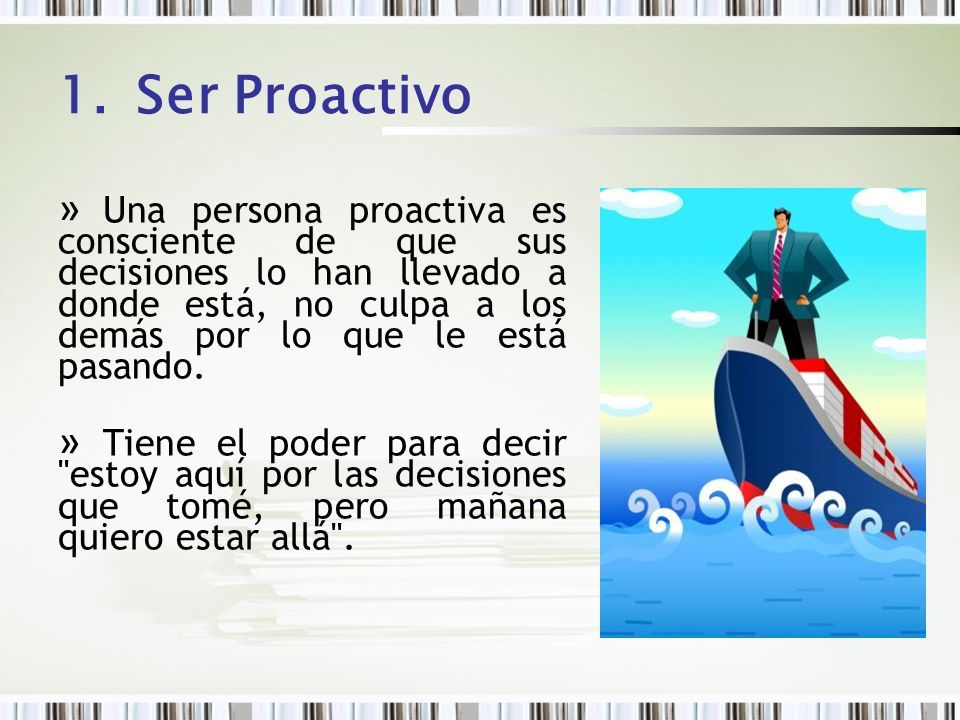 1. Ser Proactivo

» Una persona proactiva es consciente de que sus decisiones lo han llevado a donde está, no culpa a los demás por lo que le está pasando.

» Tiene el poder para decir "estoy aquí por las decisiones que tomé, pero mañana quiero estar allá".